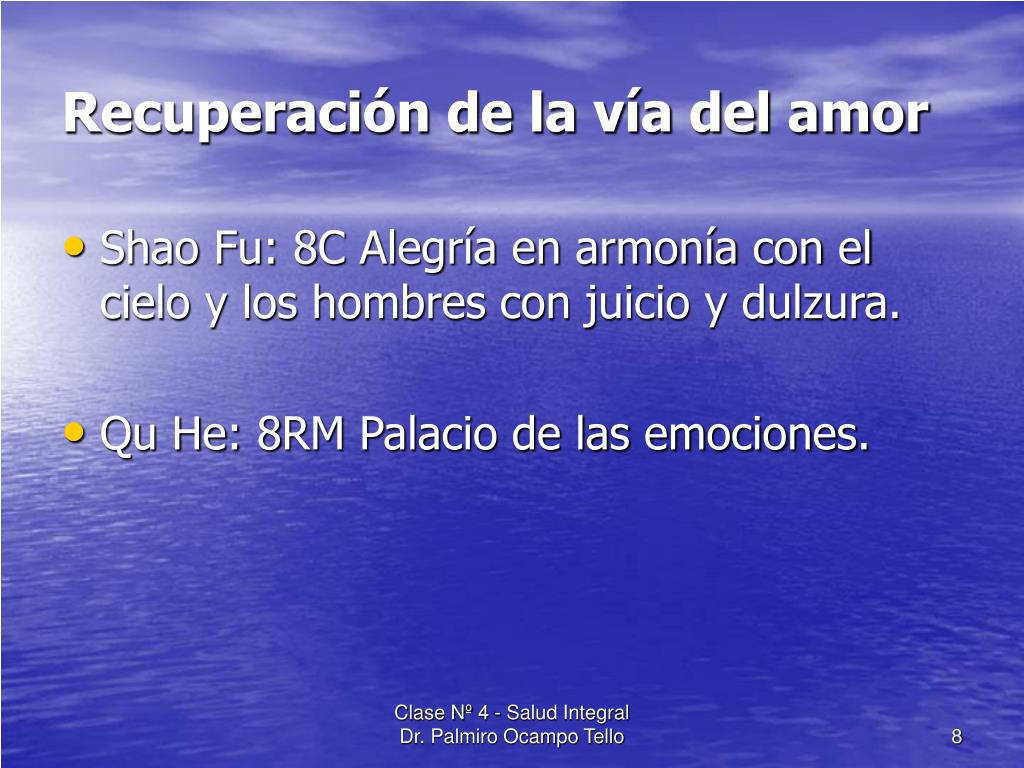 Recuperación de la vía del amor

• Shao Fu: 8C Alegría en armonía con el cielo y los hombres con juicio y dulzura.

• Qu He: 8RM Palacio de las emociones.

Clase Nº 4 - Salud Integral
Dr. Palmiro Ocampo Tello

8